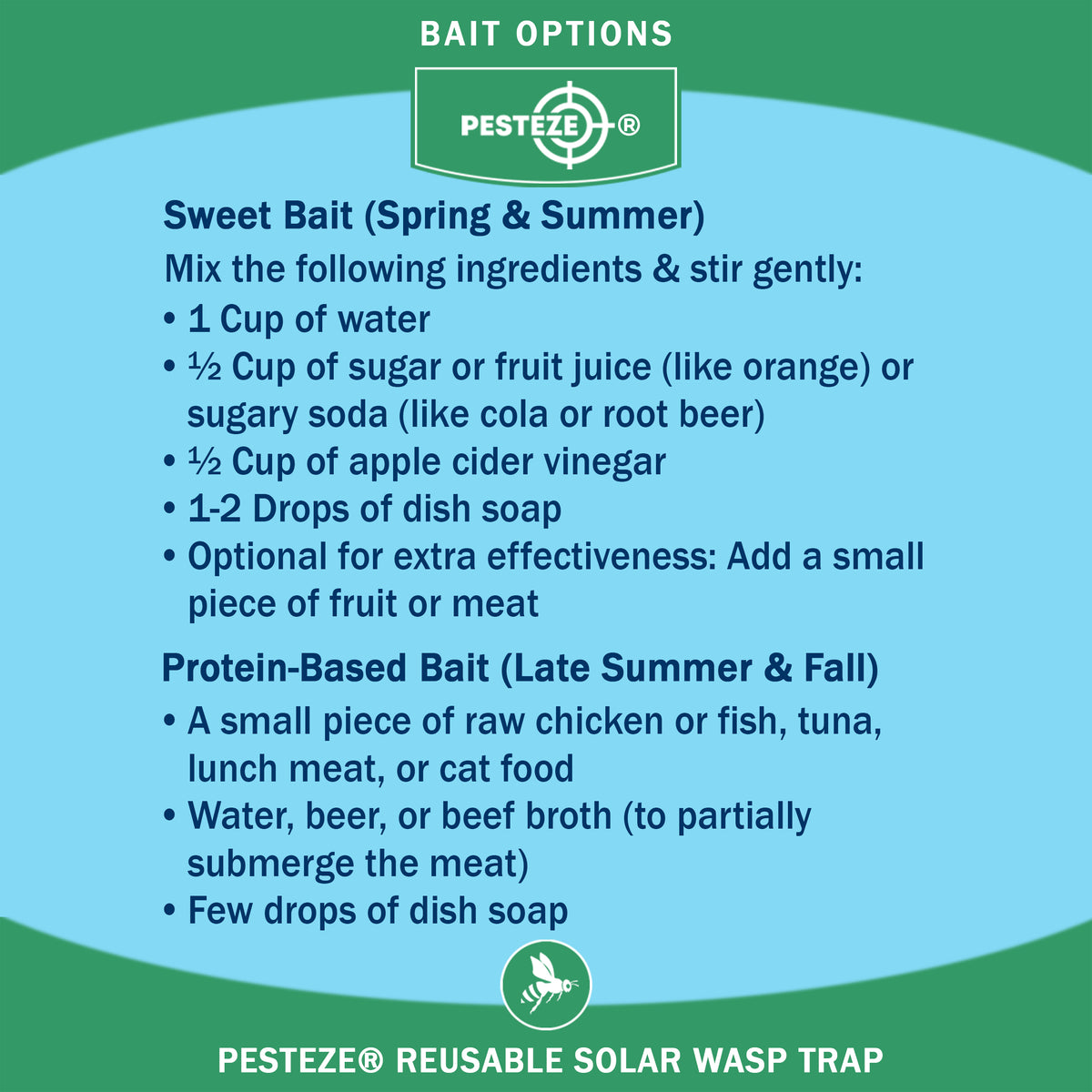 BAIT OPTIONS

PESTEZE®

Sweet Bait (Spring & Summer)

Mix the following ingredients & stir gently:
• 1 Cup of water
• ½ Cup of sugar or fruit juice (like orange) or sugary soda (like cola or root beer)
• ½ Cup of apple cider vinegar
• 1-2 Drops of dish soap
• Optional for extra effectiveness: Add a small piece of fruit or meat

Protein-Based Bait (Late Summer & Fall)
• A small piece of raw chicken or fish, tuna, lunch meat, or cat food
• Water, beer, or beef broth (to partially submerge the meat)
• Few drops of dish soap

PESTEZE® REUSABLE SOLAR WASP TRAP